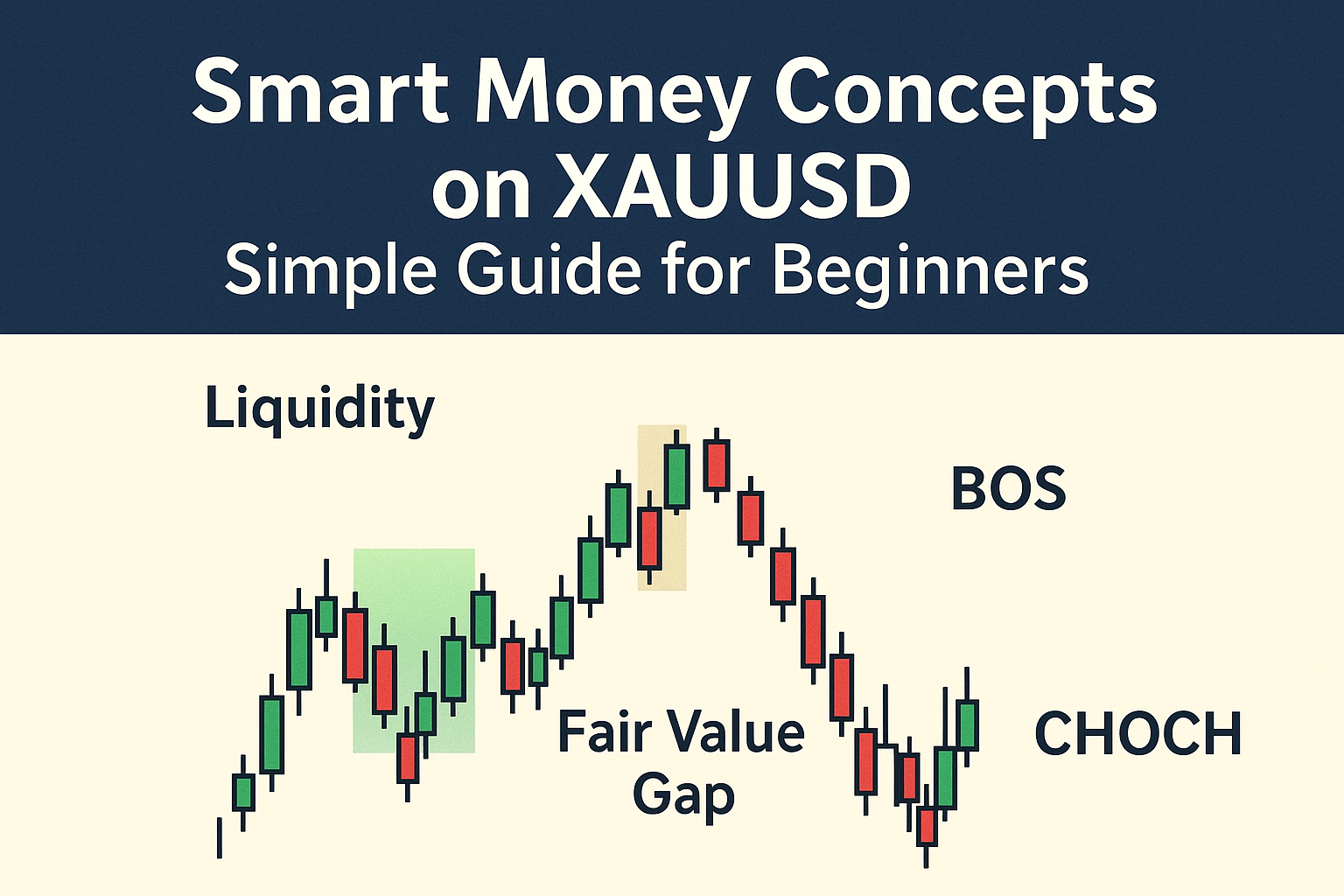 Smart Money Concepts on XAUUSD
Simple Guide for Beginners

Liquidity

BOS

Fair Value Gap

CHOCH